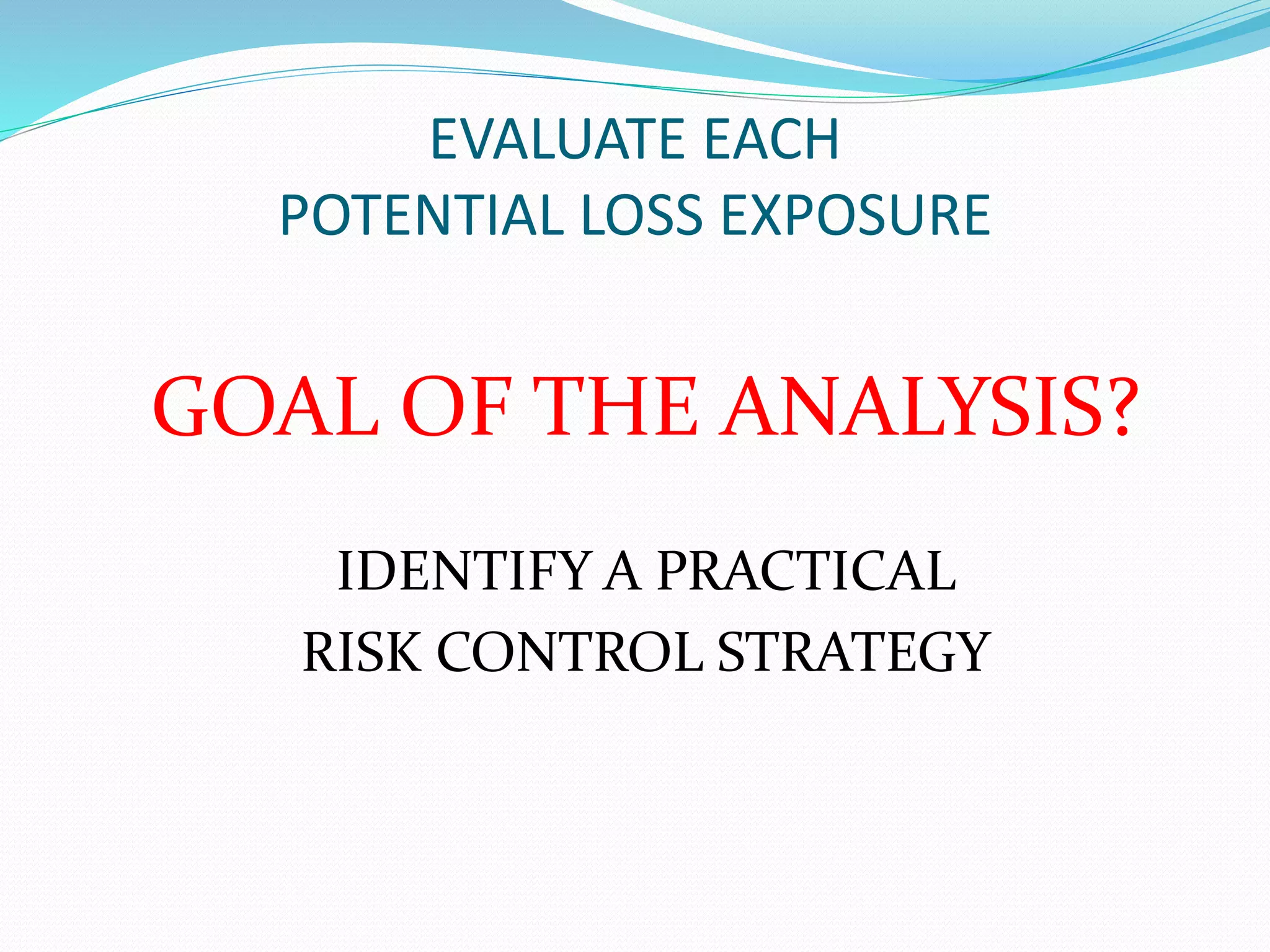 EVALUATE EACH POTENTIAL LOSS EXPOSURE

GOAL OF THE ANALYSIS?

IDENTIFY A PRACTICAL RISK CONTROL STRATEGY